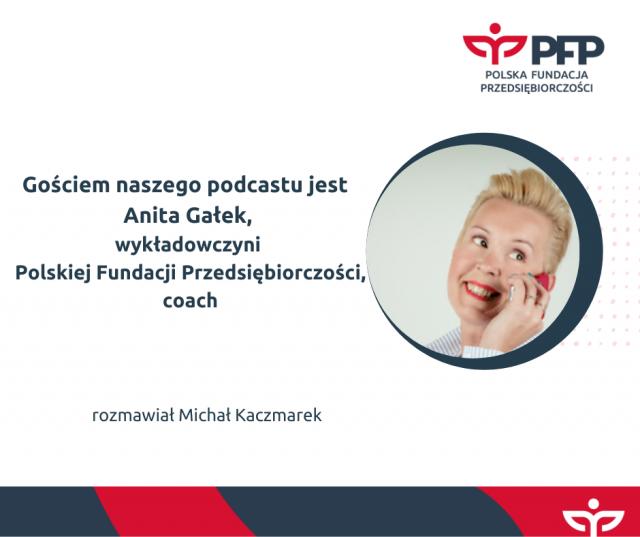 PFP
POLSKA FUNDACJA
PRZEDSIĘBIORCZOŚCI

Gościem naszego podcastu jest
Anita Gałek,
wykładowczyni
Polskiej Fundacji Przedsiębiorczości,
coach

rozmawiał Michał Kaczmarek